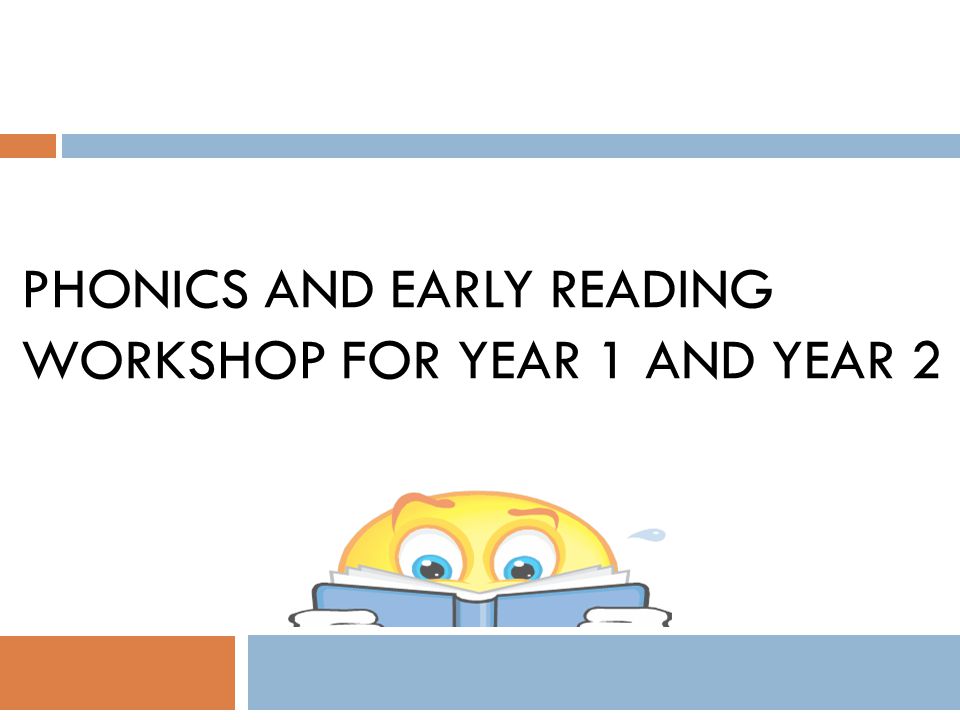 PHONICS AND EARLY READING WORKSHOP FOR YEAR 1 AND YEAR 2